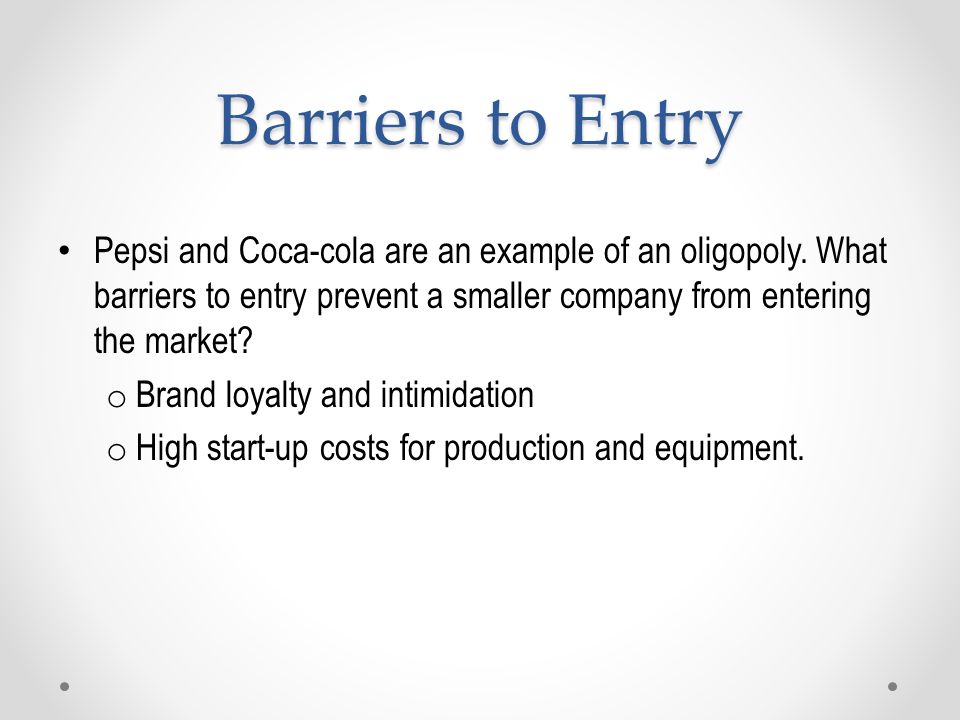 Barriers to Entry

• Pepsi and Coca-cola are an example of an oligopoly. What barriers to entry prevent a smaller company from entering the market?
o Brand loyalty and intimidation
o High start-up costs for production and equipment.